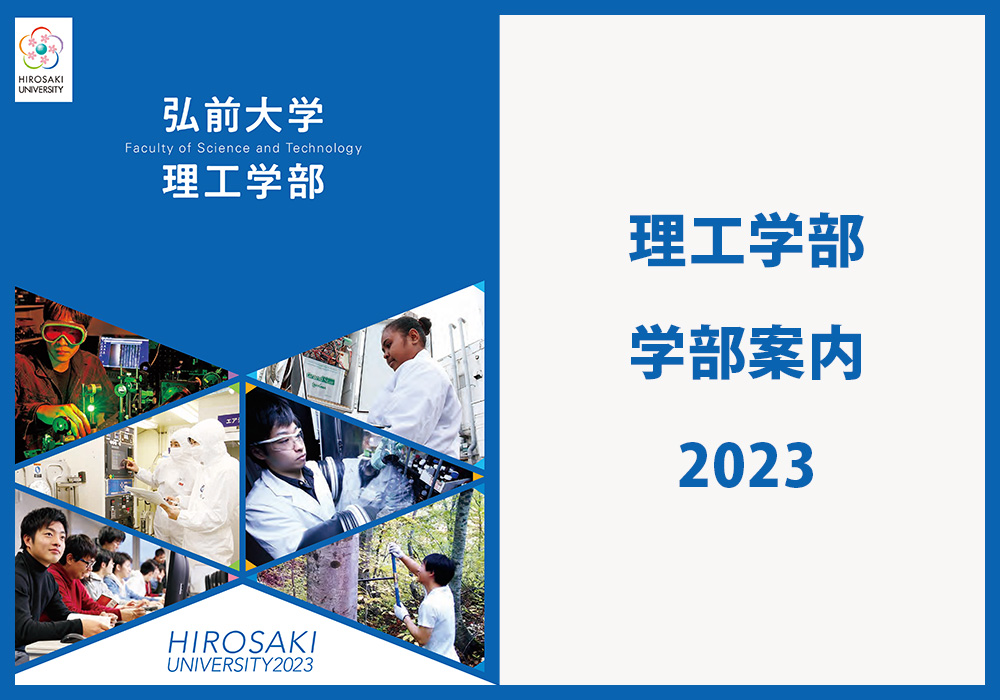 HIROSAKI UNIVERSITY

弘前大学
Faculty of Science and Technology
理工学部

HIROSAKI
UNIVERSITY2023

理工学部
学部案内
2023